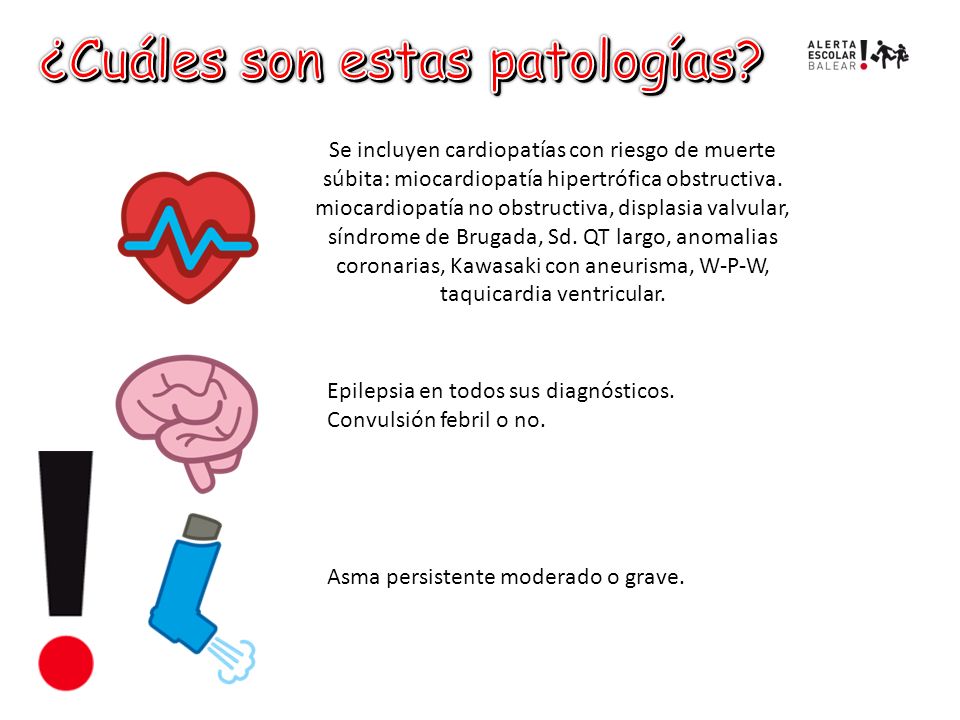 ¿Cuáles son estas patologías?

ALERTA ESCOLAR BALEAR

Se incluyen cardiopatías con riesgo de muerte súbita: miocardiopatía hipertrófica obstructiva. miocardiopatía no obstructiva, displasia valvular, síndrome de Brugada, Sd. QT largo, anomalias coronarias, Kawasaki con aneurisma, W-P-W, taquicardia ventricular.

Epilepsia en todos sus diagnósticos.
Convulsión febril o no.

Asma persistente moderado o grave.